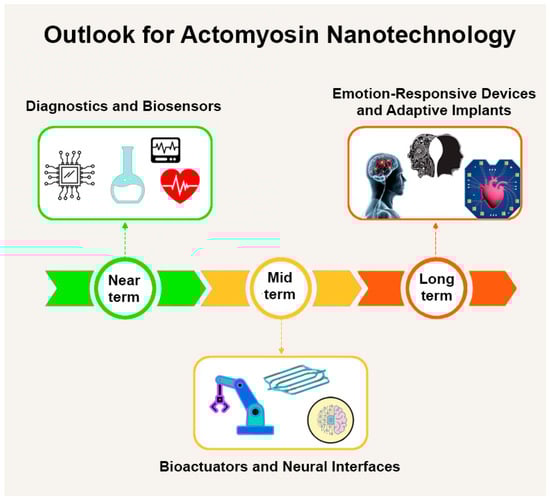 Outlook for Actomyosin Nanotechnology

Diagnostics and Biosensors

Emotion-Responsive Devices and Adaptive Implants

Near term

Mid term

Long term

Bioactuators and Neural Interfaces